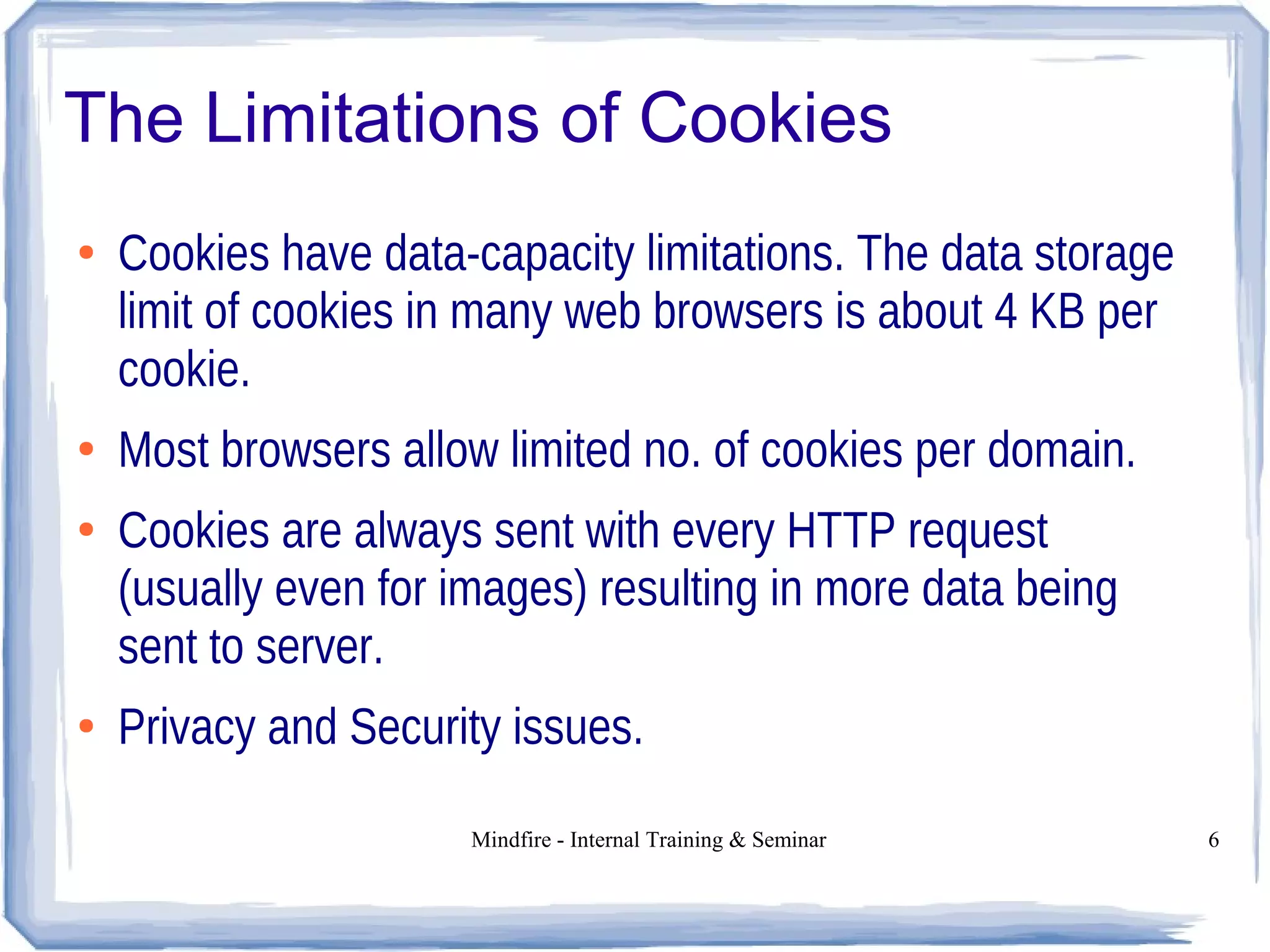 The Limitations of Cookies

• Cookies have data-capacity limitations. The data storage limit of cookies in many web browsers is about 4 KB per cookie.

• Most browsers allow limited no. of cookies per domain.

• Cookies are always sent with every HTTP request (usually even for images) resulting in more data being sent to server.

• Privacy and Security issues.

Mindfire - Internal Training & Seminar

6